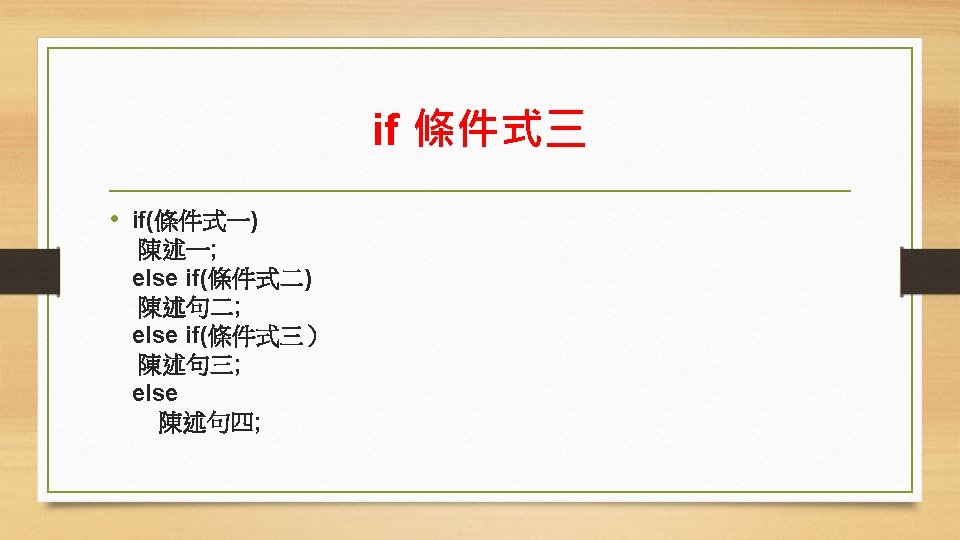 if 條件式三

• if(條件式一)
陳述一;
else if(條件式二)
陳述句二;
else if(條件式三）
陳述句三;
else
陳述句四;